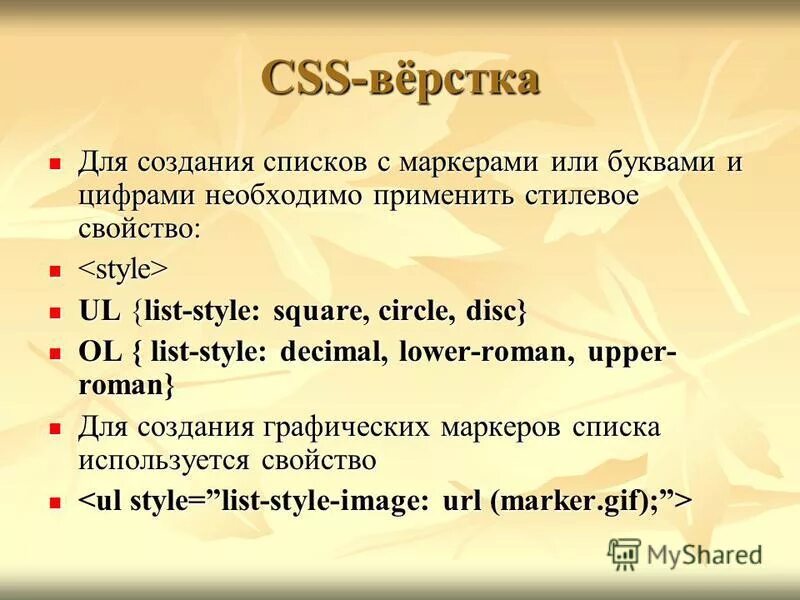 CSS-вёрстка

- Для создания списков с маркерами или буквами и цифрами необходимо применить стилевое свойство:
- <style>
- UL {list-style: square, circle, disc}
- OL { list-style: decimal, lower-roman, upper-roman}
- Для создания графических маркеров списка используется свойство
- <ul style=”list-style-image: url (marker.gif);”>

MyShared